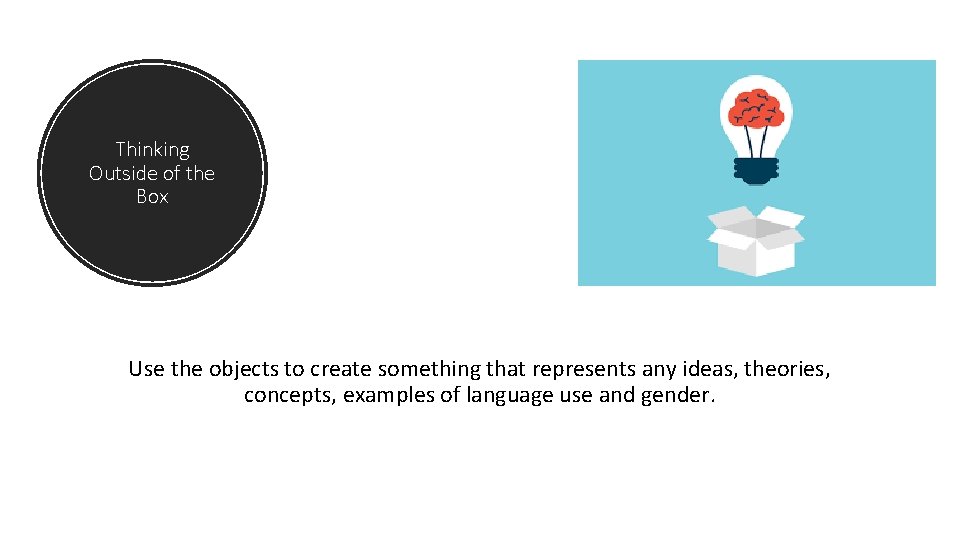 Thinking Outside of the Box

Use the objects to create something that represents any ideas, theories, concepts, examples of language use and gender.